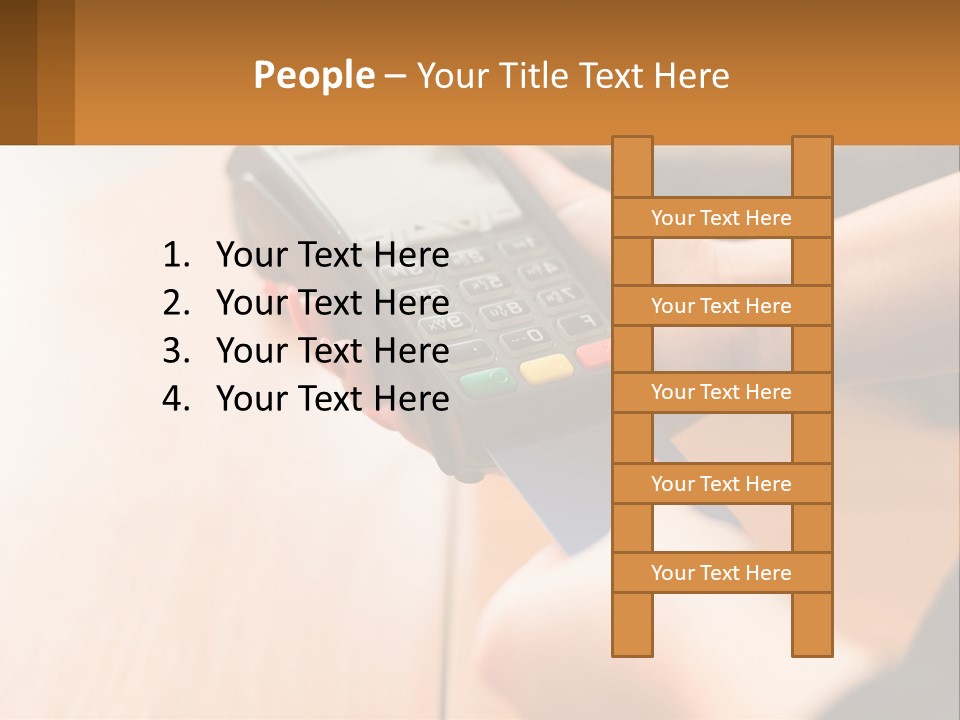 People – Your Title Text Here

1. Your Text Here
2. Your Text Here
3. Your Text Here
4. Your Text Here

Your Text Here

Your Text Here

Your Text Here

Your Text Here

Your Text Here